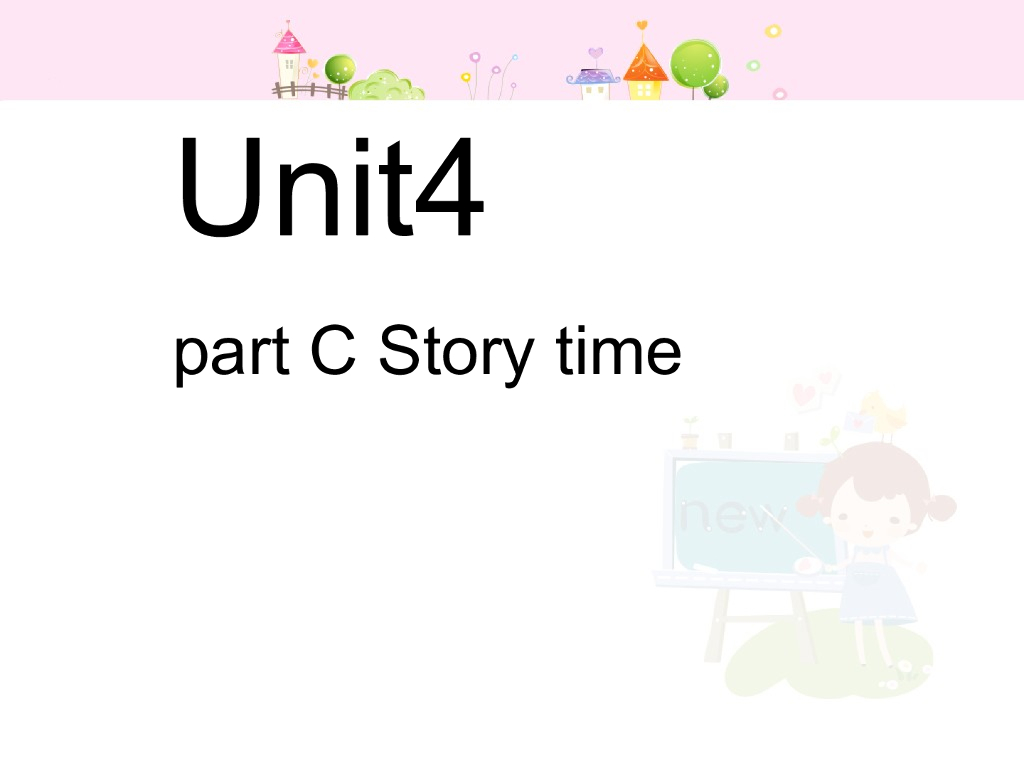 Unit4

part C Story time

new